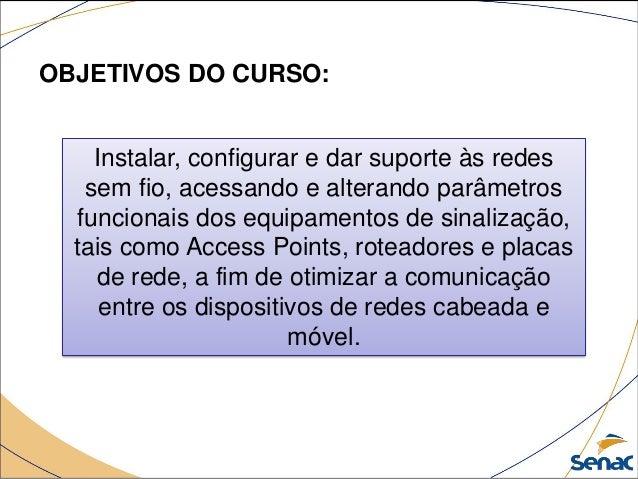 OBJETIVOS DO CURSO:

Instalar, configurar e dar suporte às redes sem fio, acessando e alterando parâmetros funcionais dos equipamentos de sinalização, tais como Access Points, roteadores e placas de rede, a fim de otimizar a comunicação entre os dispositivos de redes cabeada e móvel.

Senac